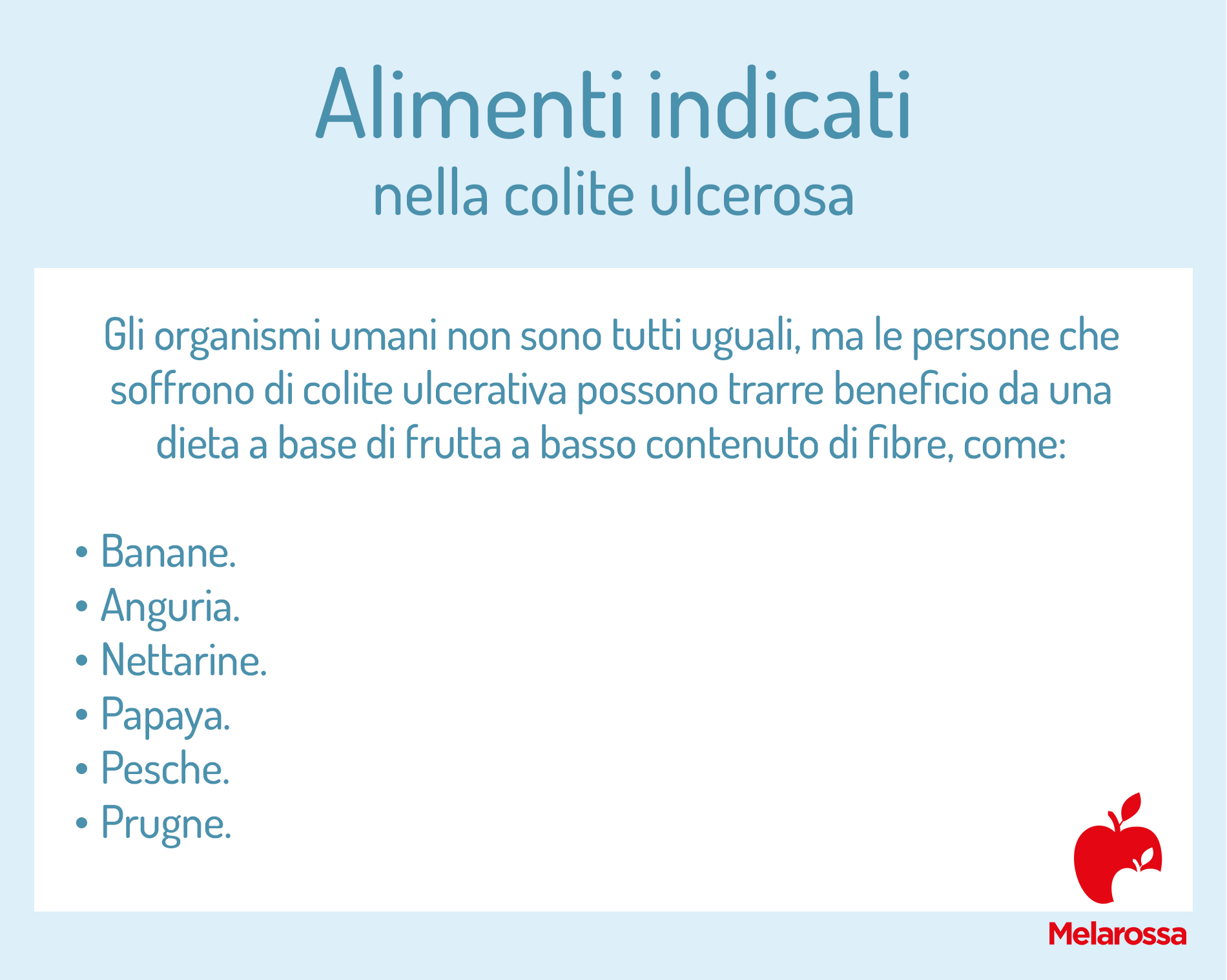 Alimenti indicati
nella colite ulcerosa

Gli organismi umani non sono tutti uguali, ma le persone che soffrono di colite ulcerativa possono trarre beneficio da una dieta a base di frutta a basso contenuto di fibre, come:

• Banane.
• Anguria.
• Nettarine.
• Papaya.
• Pesche.
• Prugne.

Melarossa